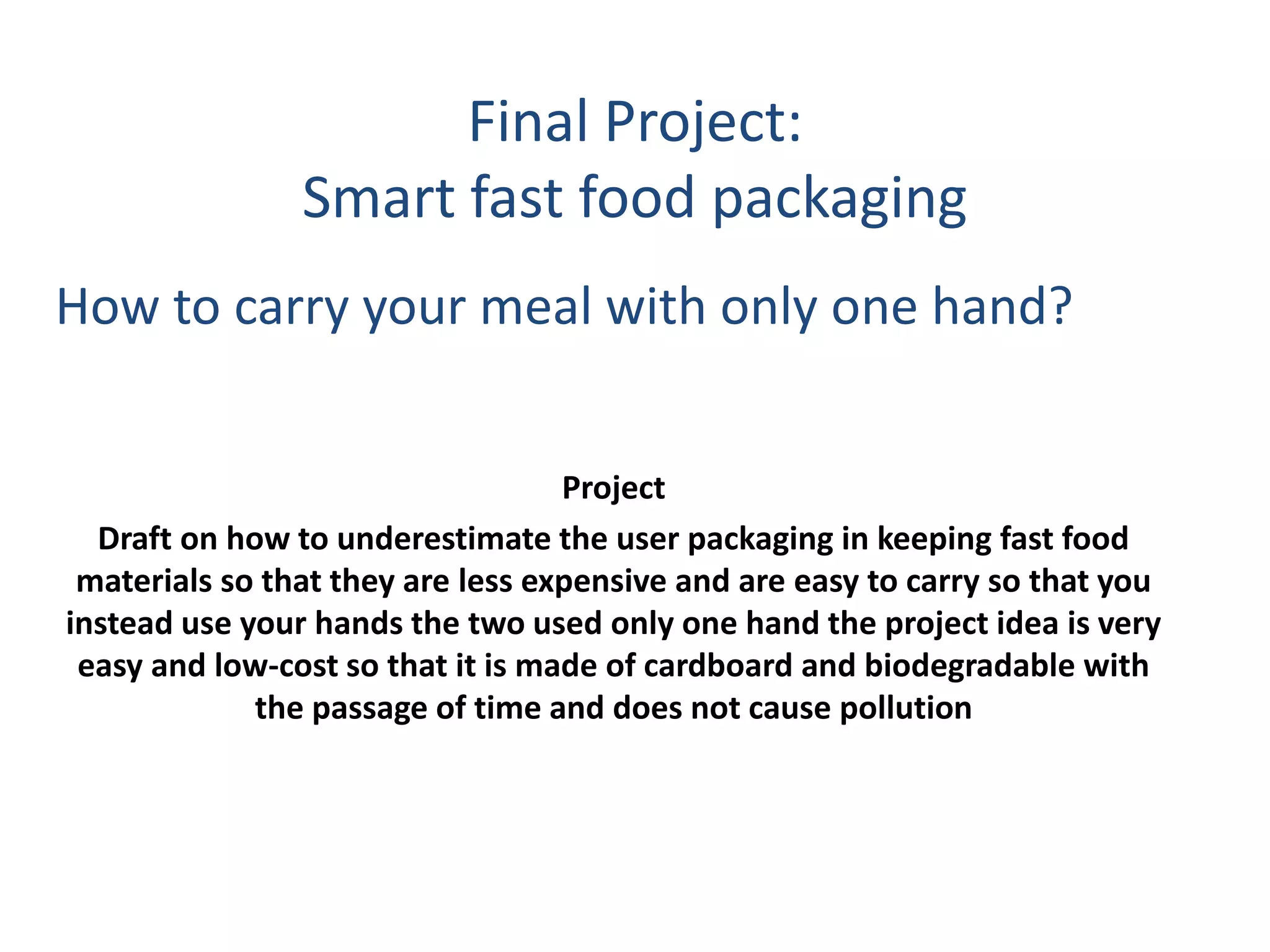 Final Project:
Smart fast food packaging

How to carry your meal with only one hand?

Project

Draft on how to underestimate the user packaging in keeping fast food materials so that they are less expensive and are easy to carry so that you instead use your hands the two used only one hand the project idea is very easy and low-cost so that it is made of cardboard and biodegradable with the passage of time and does not cause pollution